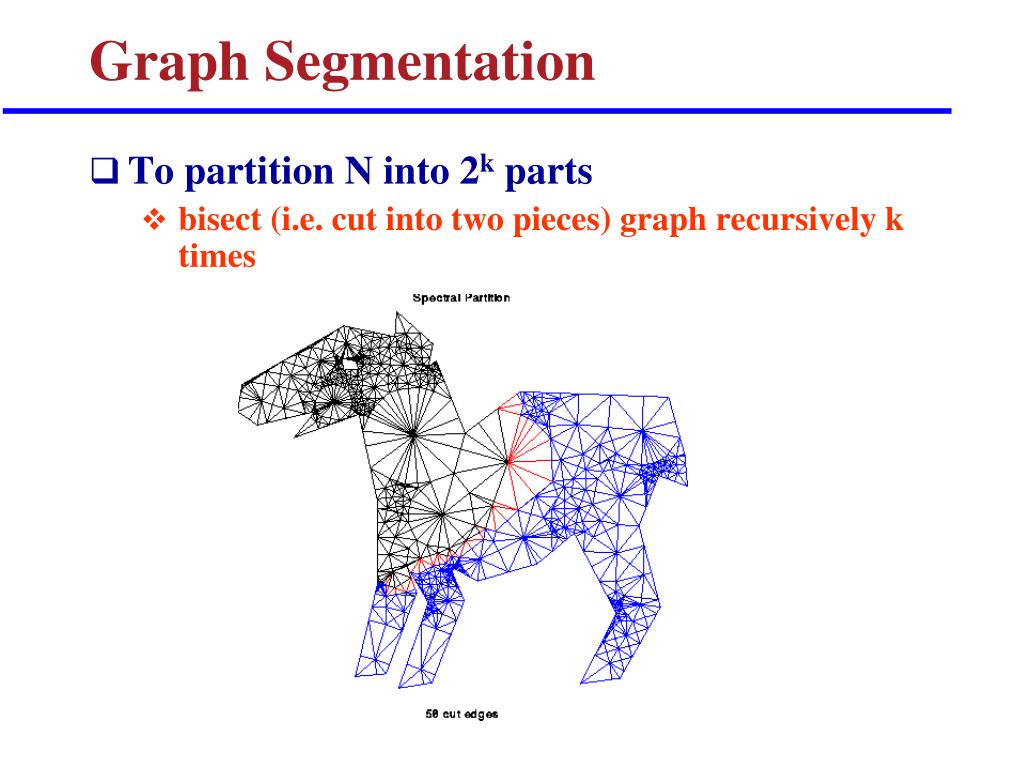 Graph Segmentation

❑ To partition N into $2^k$ parts

❖ bisect (i.e. cut into two pieces) graph recursively k times

Spectral Partition

58 cut edges